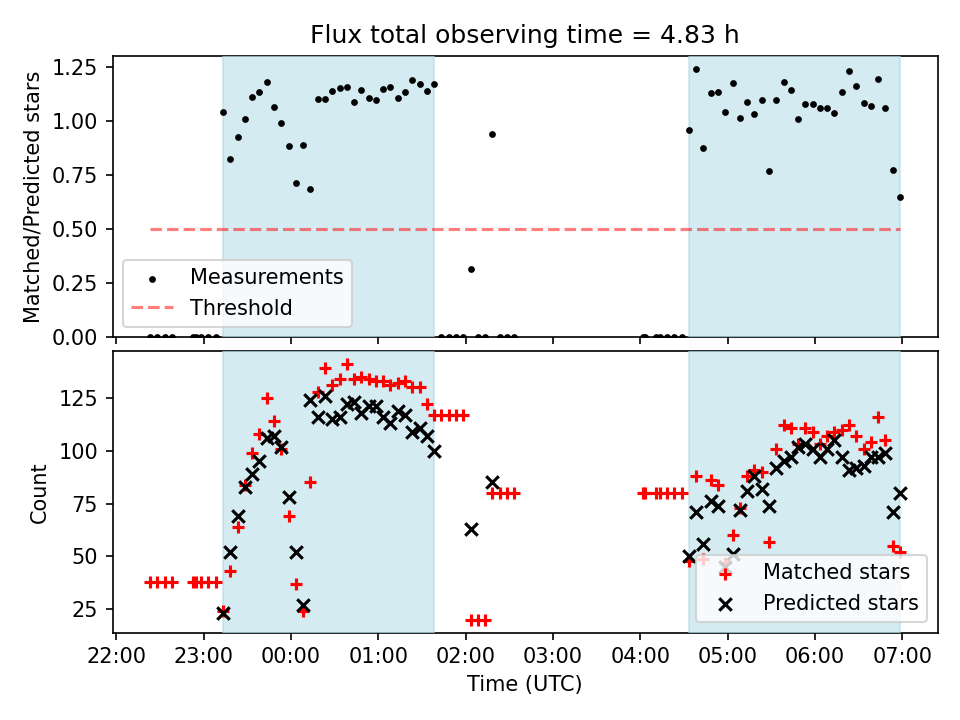 Flux total observing time = 4.83 h

Matched/Predicted stars

1.25
1.00
0.75
0.50
0.25
0.00

Measurements
Threshold

Count

125
100
75
50
25

Matched stars
Predicted stars

22:00 23:00 00:00 01:00 02:00 03:00 04:00 05:00 06:00 07:00

Time (UTC)